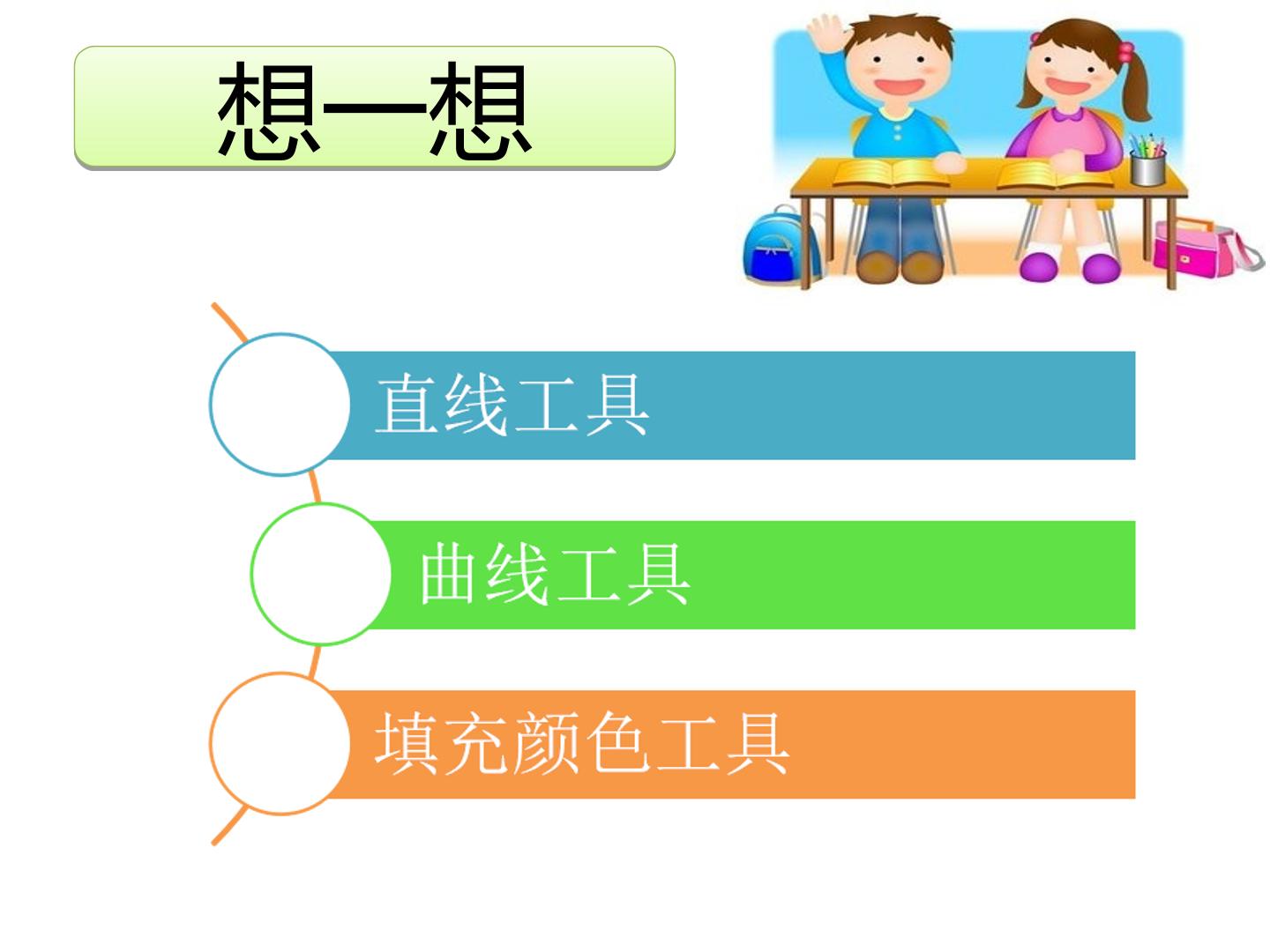 想—想

直线工具

曲线工具

填充颜色工具